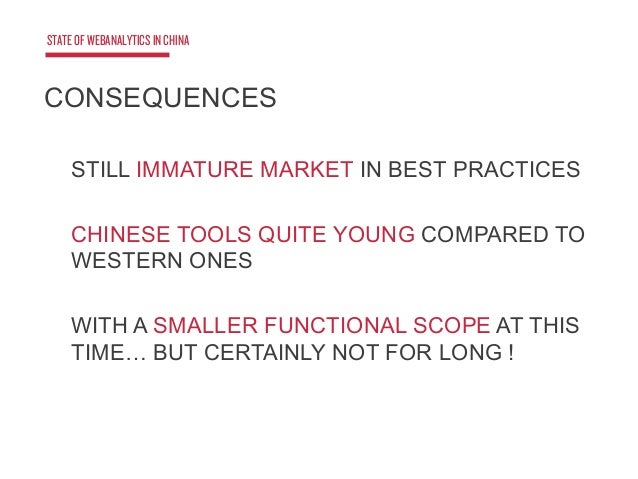 STATE OF WEBANALYTICS IN CHINA

CONSEQUENCES

STILL IMMATURE MARKET IN BEST PRACTICES

CHINESE TOOLS QUITE YOUNG COMPARED TO WESTERN ONES

WITH A SMALLER FUNCTIONAL SCOPE AT THIS TIME… BUT CERTAINLY NOT FOR LONG !